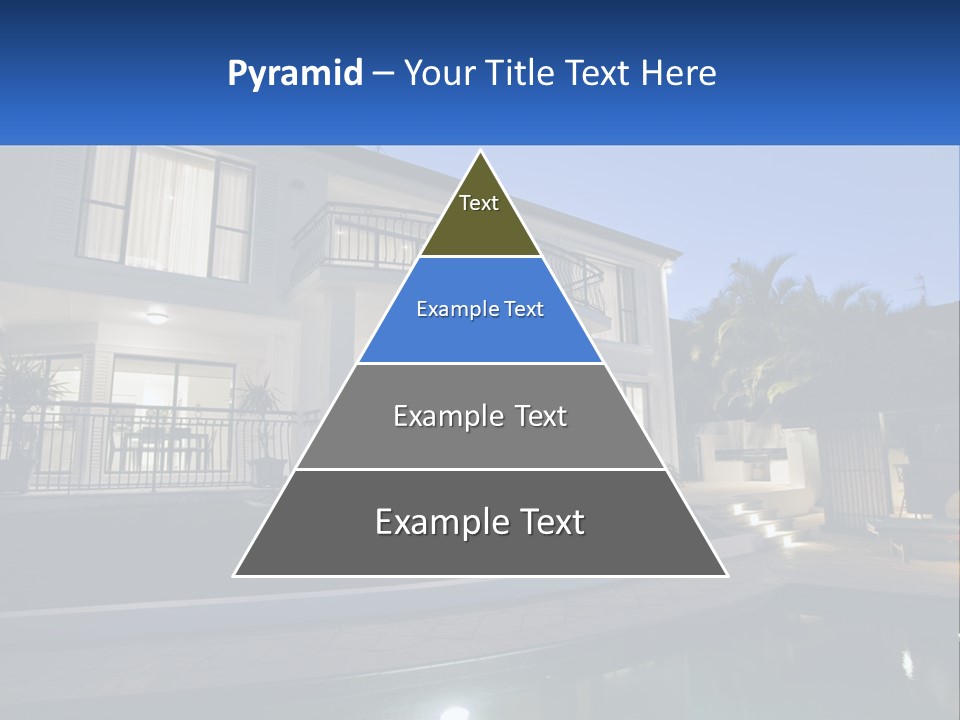 Pyramid – Your Title Text Here

Text

Example Text

Example Text

Example Text